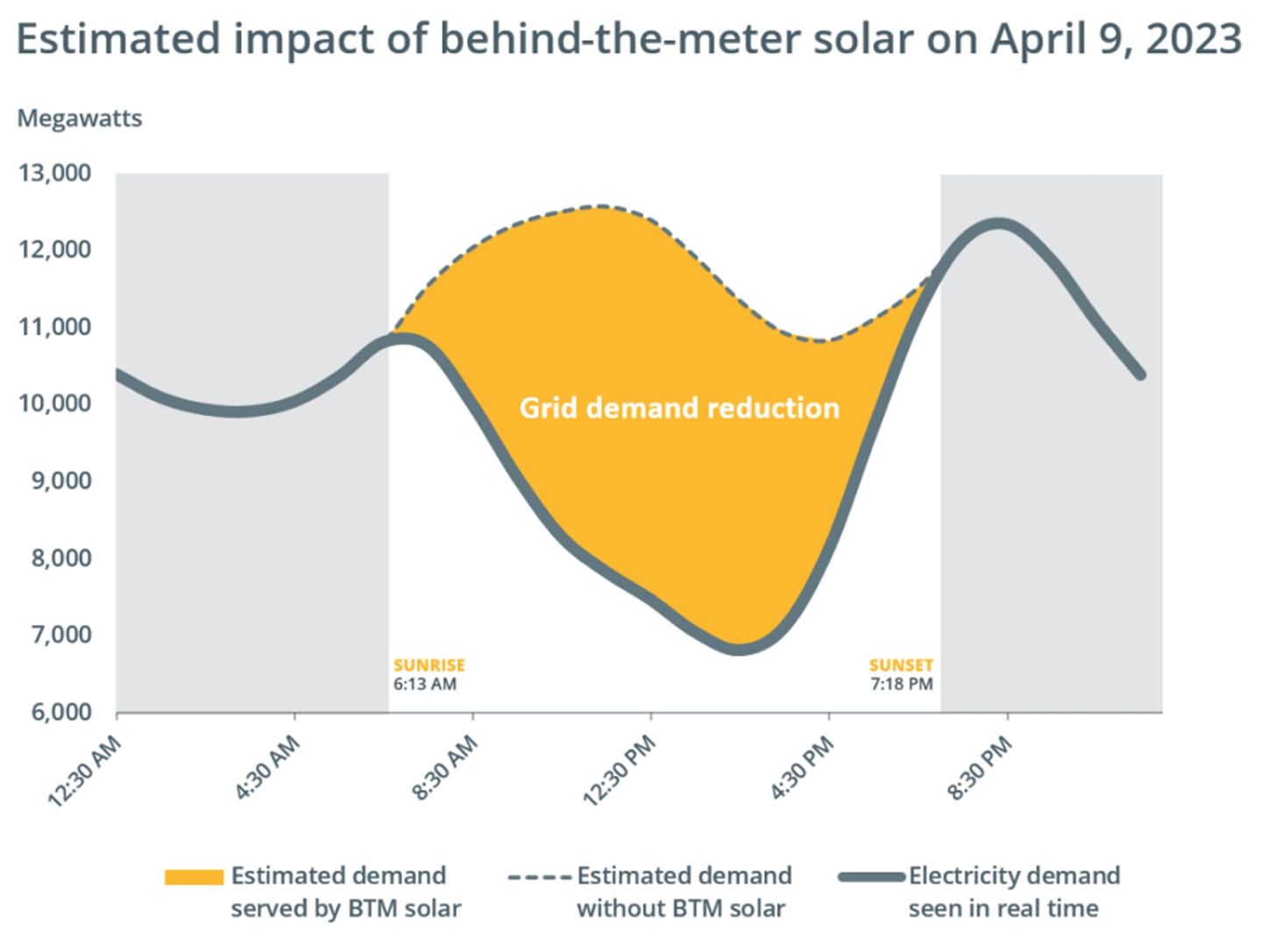 Estimated impact of behind-the-meter solar on April 9, 2023

Megawatts

13,000
12,000
11,000
10,000
9,000
8,000
7,000
6,000

Grid demand reduction

SUNRISE
6:13 AM

SUNSET
7:18 PM

12:30 AM
4:30 AM
8:30 AM
12:30 PM
4:30 PM
8:30 PM

Estimated demand served by BTM solar
Estimated demand without BTM solar
Electricity demand seen in real time